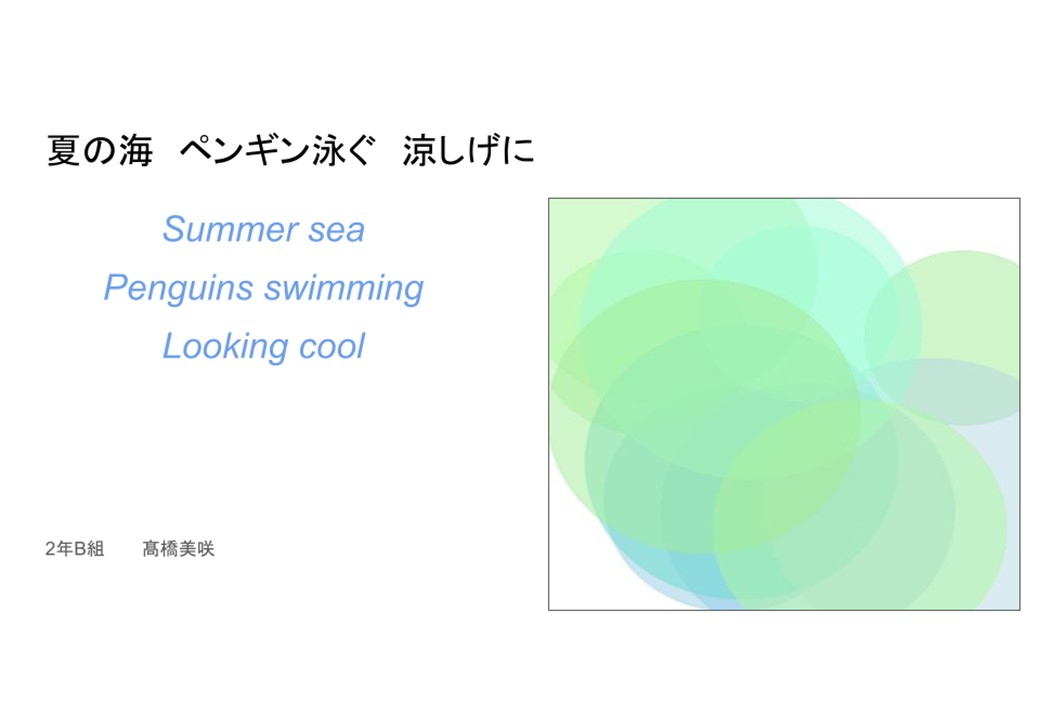 夏の海　ペンギン泳ぐ　涼しげに

Summer sea
Penguins swimming
Looking cool

2年B組　　髙橋美咲